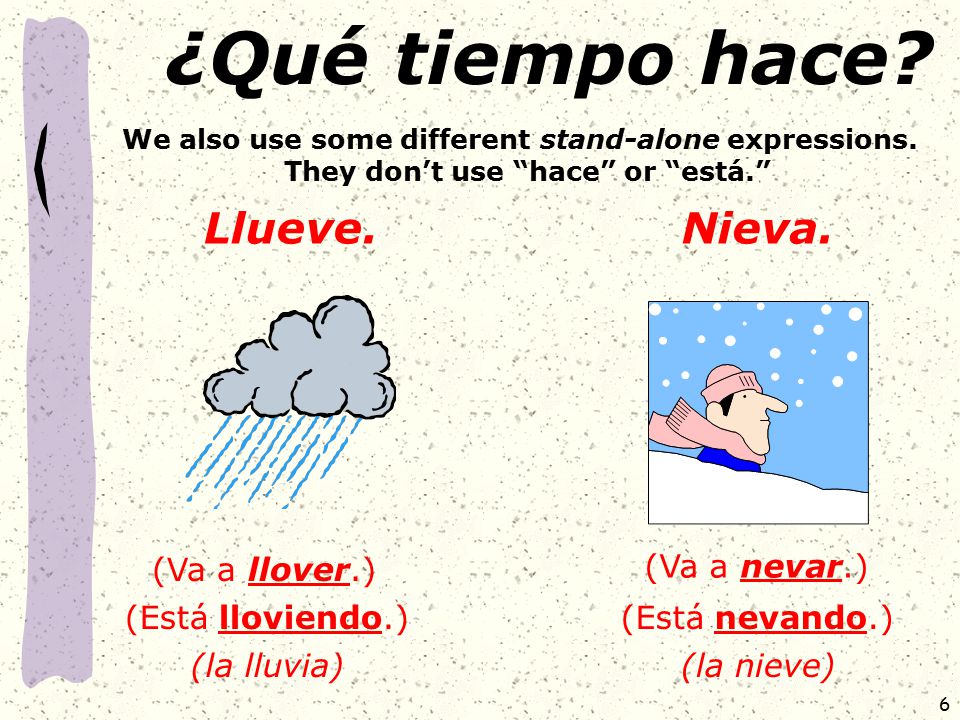 ¿Qué tiempo hace?

We also use some different stand-alone expressions. They don't use "hace" or "está."

Llueve.

(Va a llover.)
(Está lloviendo.)
(la lluvia)

Nieva.

(Va a nevar.)
(Está nevando.)
(la nieve)

6